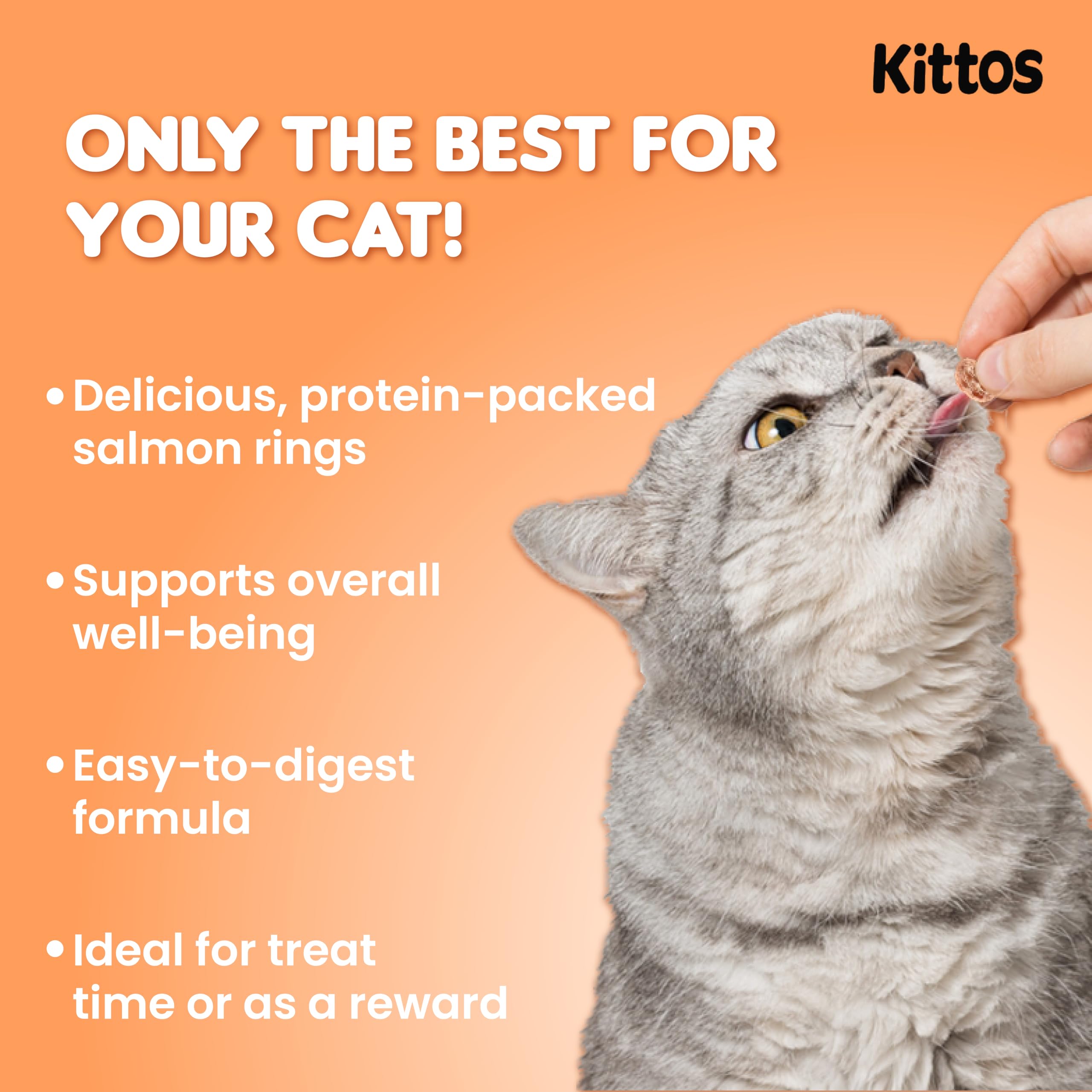 Kittos

ONLY THE BEST FOR YOUR CAT!

• Delicious, protein-packed salmon rings

• Supports overall well-being

• Easy-to-digest formula

• Ideal for treat time or as a reward